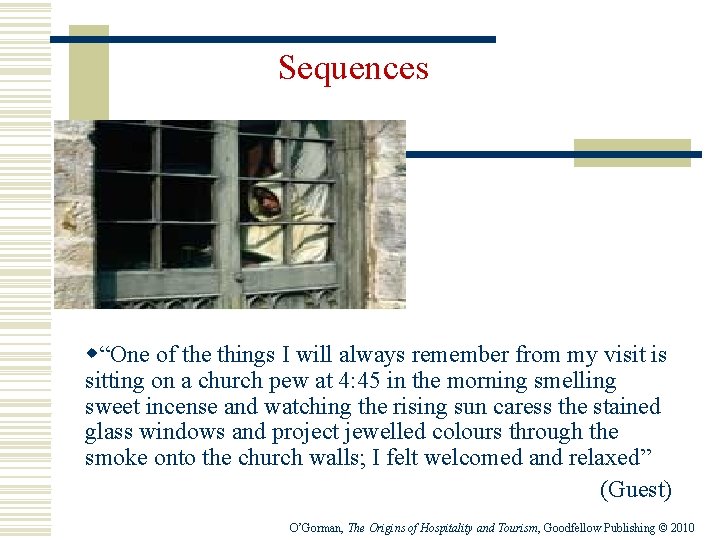 Sequences

“One of the things I will always remember from my visit is sitting on a church pew at 4:45 in the morning smelling sweet incense and watching the rising sun caress the stained glass windows and project jewelled colours through the smoke onto the church walls; I felt welcomed and relaxed”

(Guest)

O’Gorman, The Origins of Hospitality and Tourism, Goodfellow Publishing © 2010